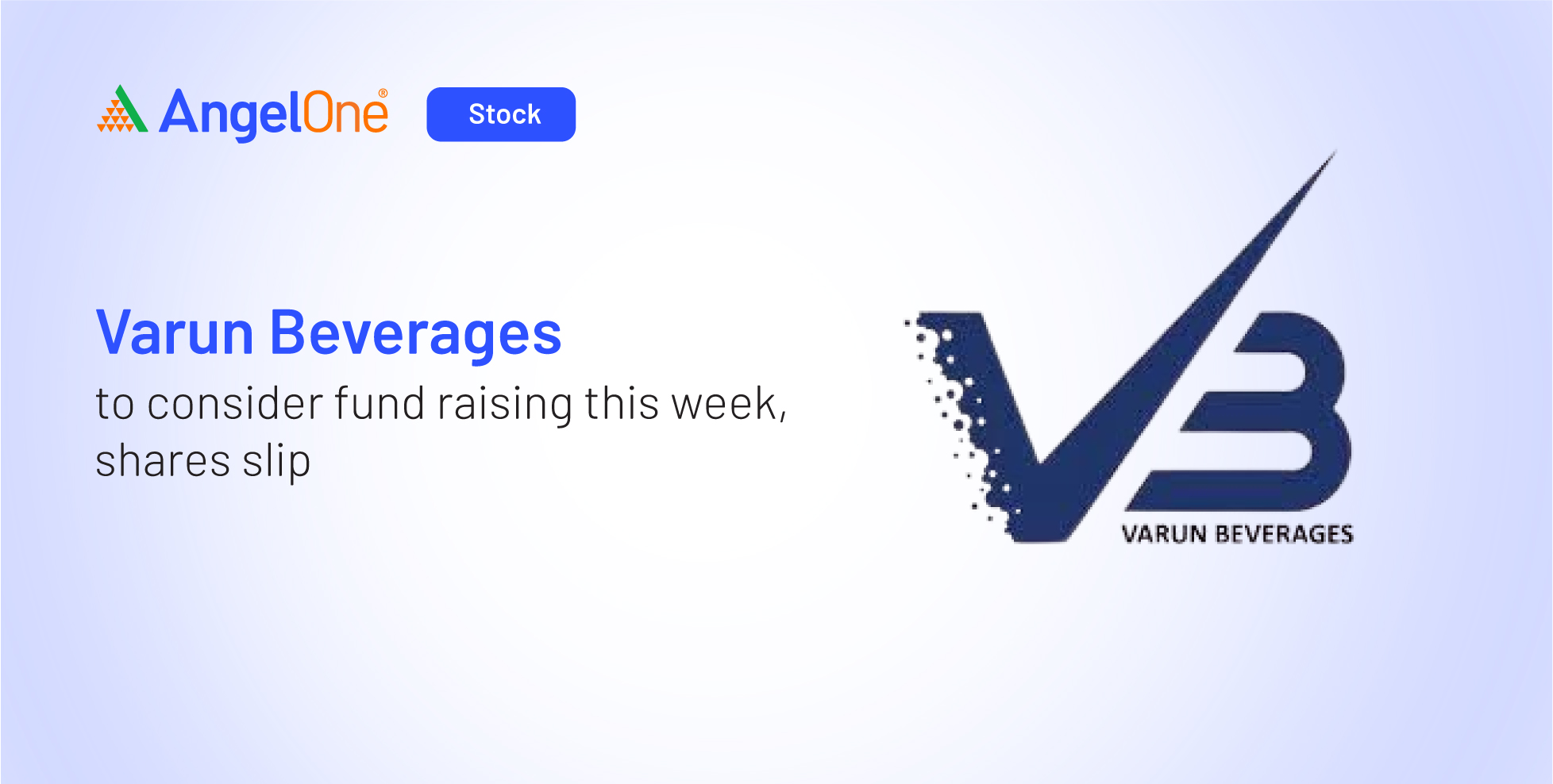 AngelOne®

Stock

Varun Beverages

to consider fund raising this week, shares slip

VB

VARUN BEVERAGES